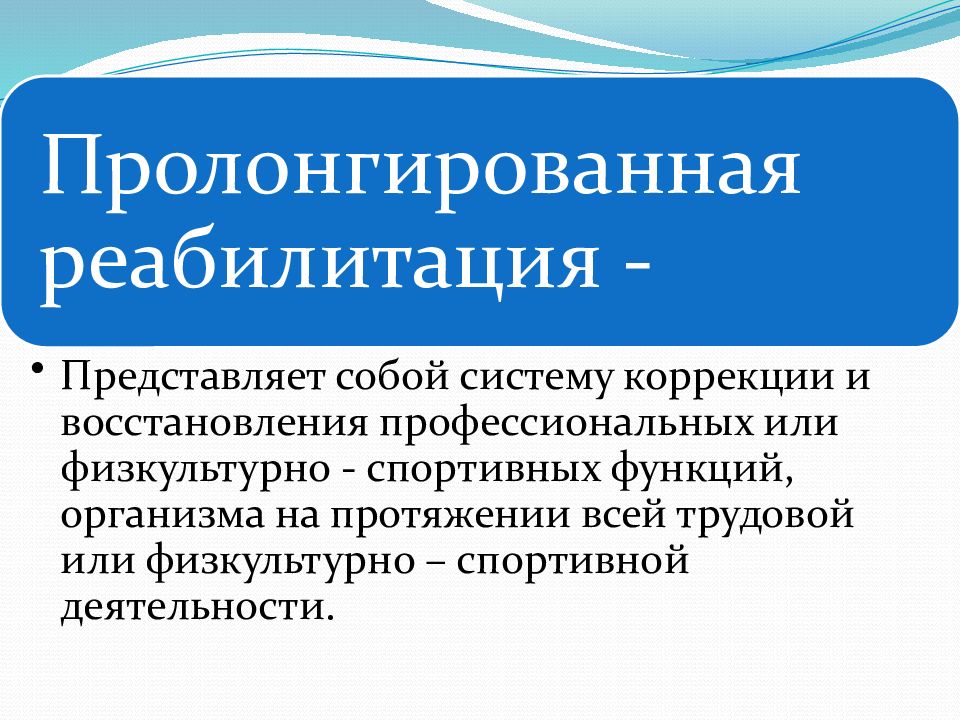 Пролонгированная реабилитация -

• Представляет собой систему коррекции и восстановления профессиональных или физкультурно - спортивных функций, организма на протяжении всей трудовой или физкультурно – спортивной деятельности.